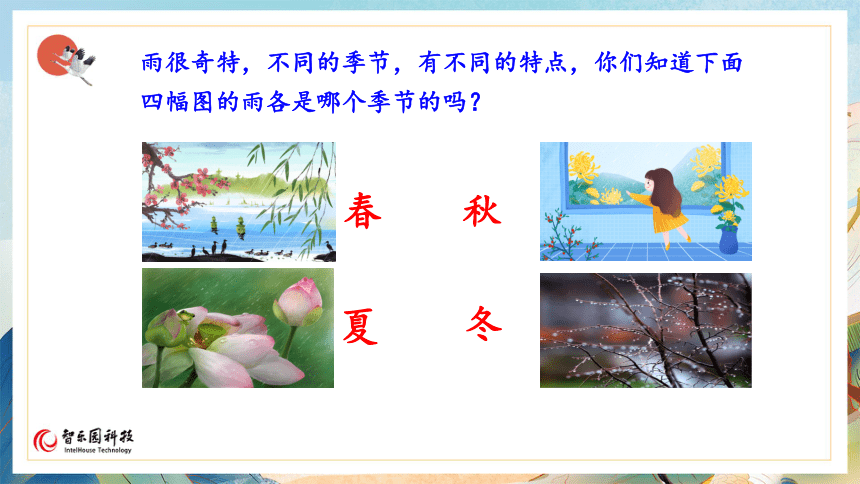 雨很奇特，不同的季节，有不同的特点，你们知道下面四幅图的雨各是哪个季节的吗？

春　秋

夏　冬

智乐园科技
IntelHouse Technology